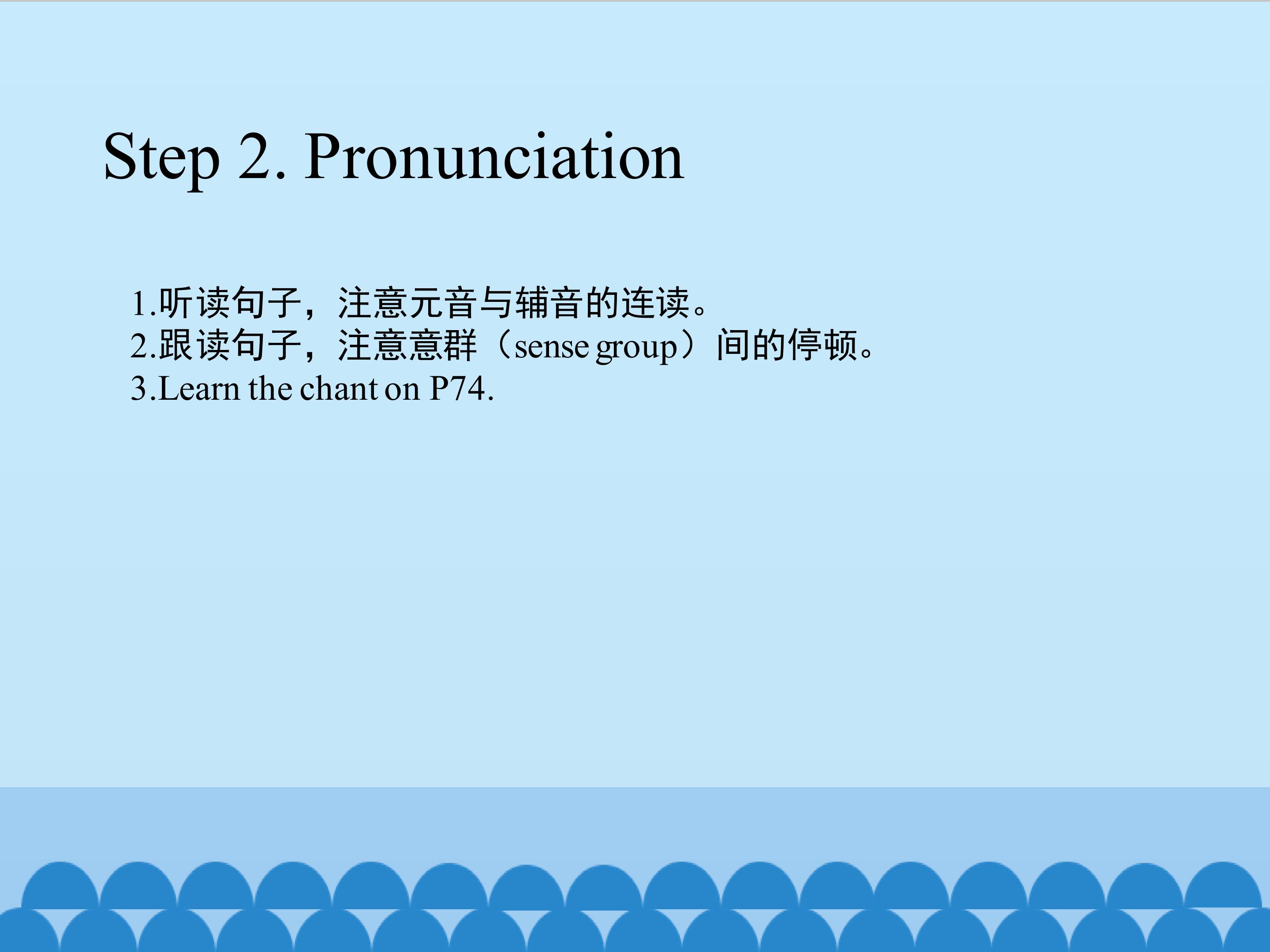 Step 2. Pronunciation

1.听读句子，注意元音与辅音的连读。
2.跟读句子，注意意群（sense group）间的停顿。
3.Learn the chant on P74.